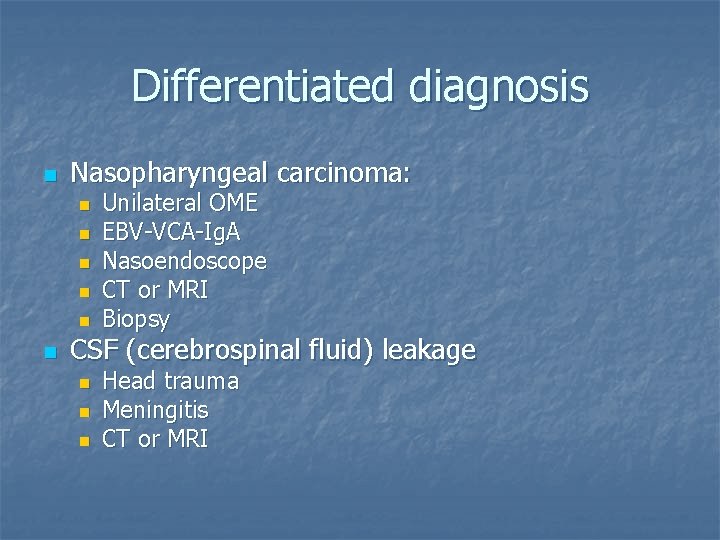 Differentiated diagnosis

- Nasopharyngeal carcinoma:
  - Unilateral OME
  - EBV-VCA-IgA
  - Nasoendoscope
  - CT or MRI
  - Biopsy
- CSF (cerebrospinal fluid) leakage
  - Head trauma
  - Meningitis
  - CT or MRI